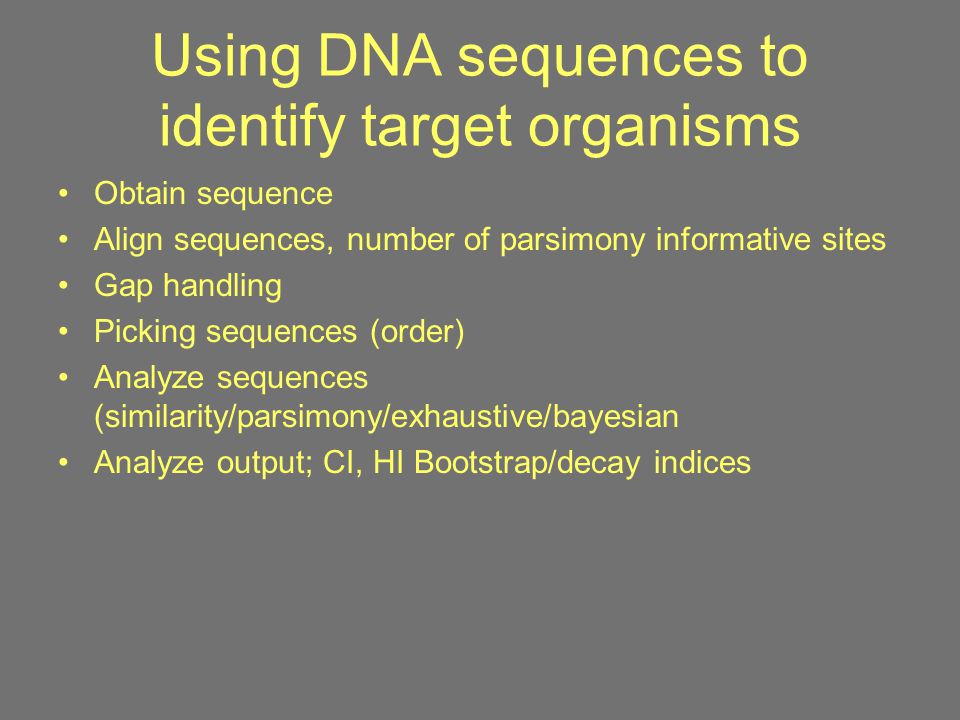 Using DNA sequences to identify target organisms

• Obtain sequence
• Align sequences, number of parsimony informative sites
• Gap handling
• Picking sequences (order)
• Analyze sequences (similarity/parsimony/exhaustive/bayesian
• Analyze output; CI, HI Bootstrap/decay indices